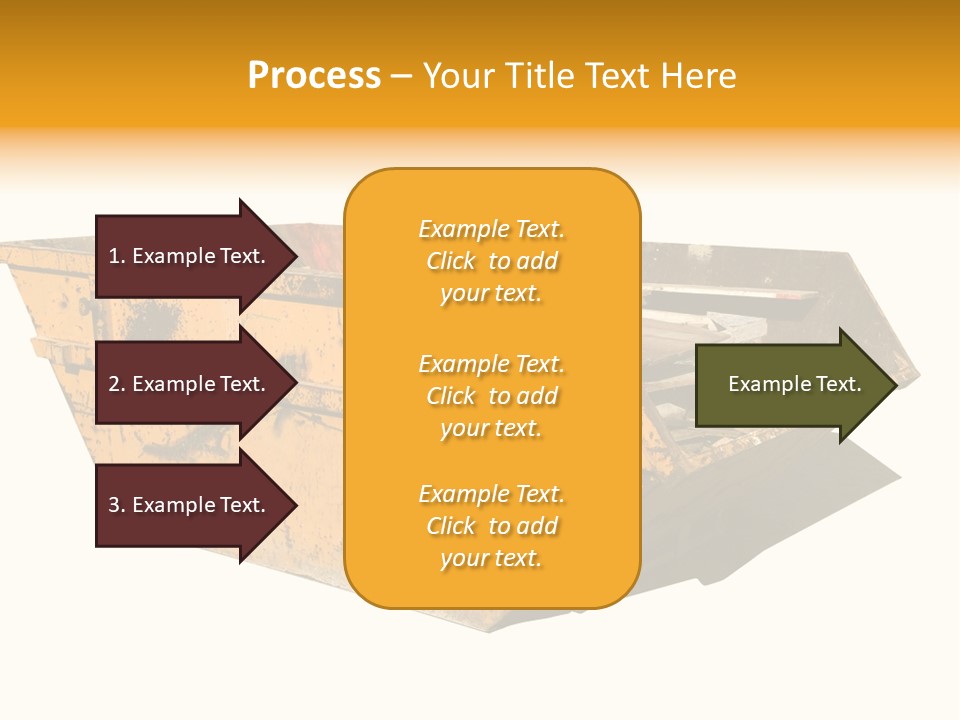 Process – Your Title Text Here

1. Example Text.

2. Example Text.

3. Example Text.

Example Text. Click to add your text.

Example Text. Click to add your text.

Example Text. Click to add your text.

Example Text.